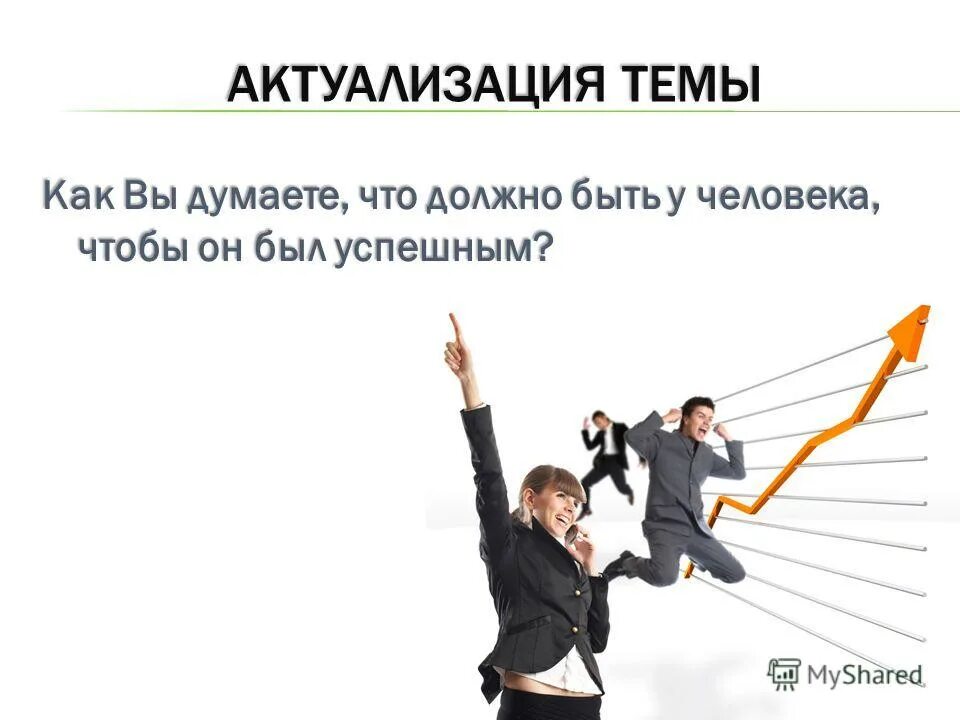 АКТУАЛИЗАЦИЯ ТЕМЫ

Как Вы думаете, что должно быть у человека, чтобы он был успешным?

MyShared